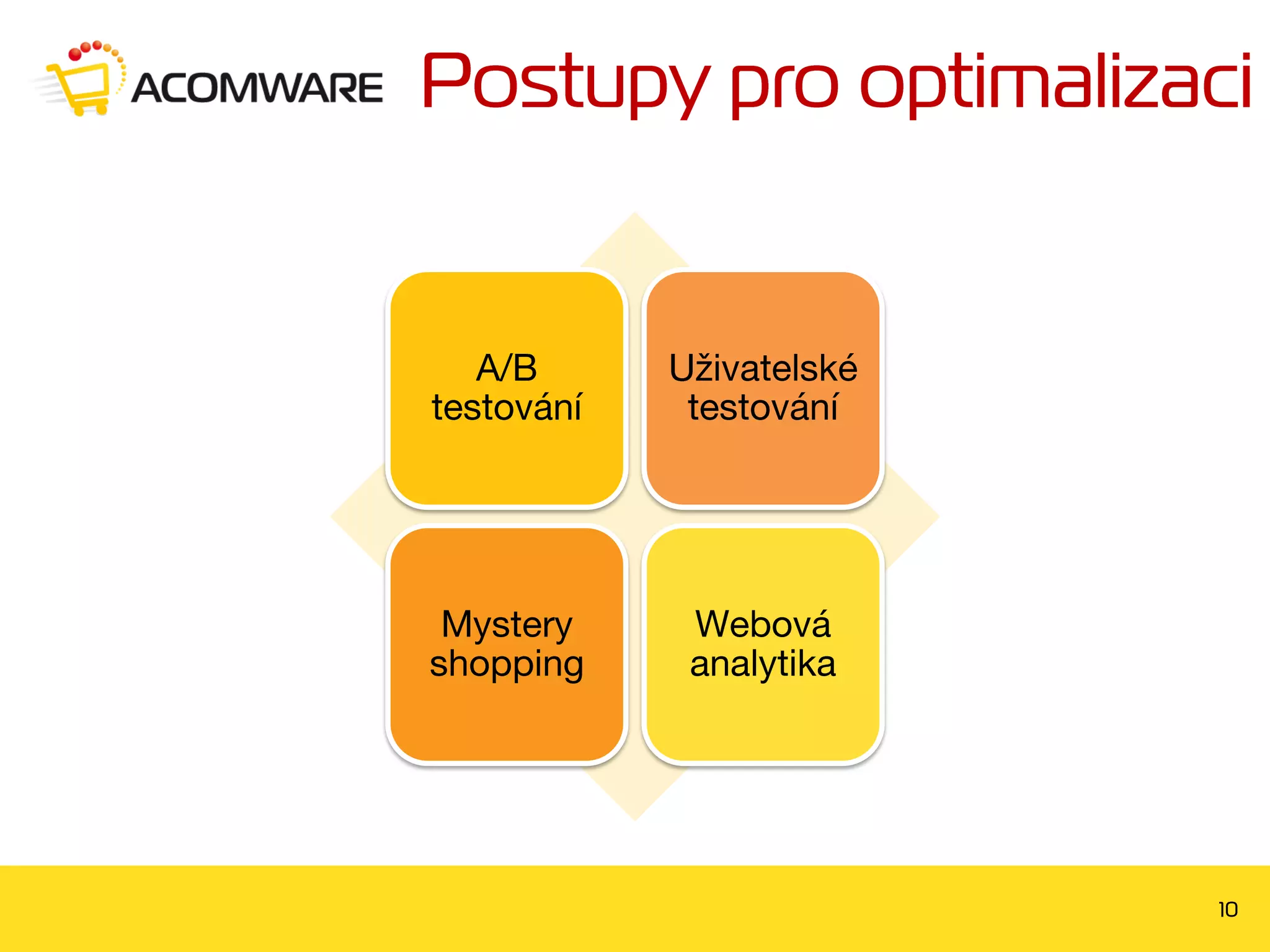 ACOMWARE

Postupy pro optimalizaci

A/B testování

Uživatelské testování

Mystery shopping

Webová analytika

10